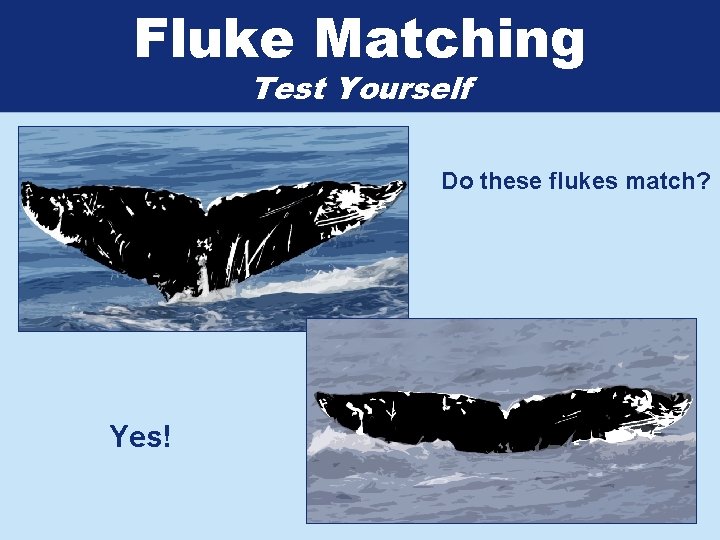 Fluke Matching
Test Yourself

Do these flukes match?

Yes!